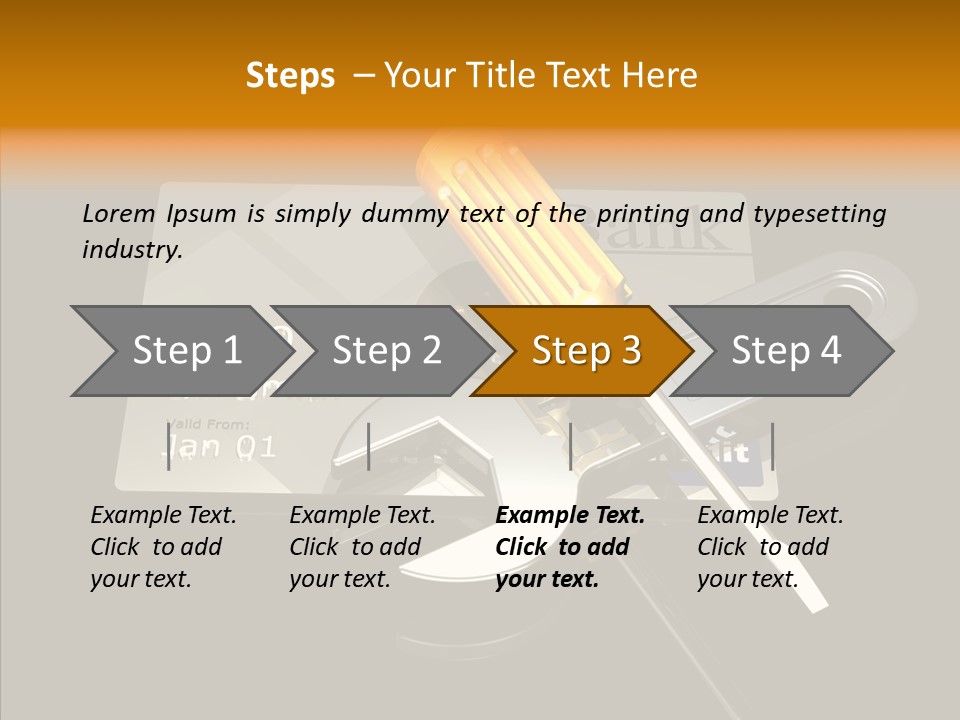 Steps – Your Title Text Here

Lorem Ipsum is simply dummy text of the printing and typesetting industry.

Step 1

Step 2

Step 3

Step 4

Valid From:
Jan 01

Example Text. Click to add your text.

Example Text. Click to add your text.

Example Text. Click to add your text.

Example Text. Click to add your text.